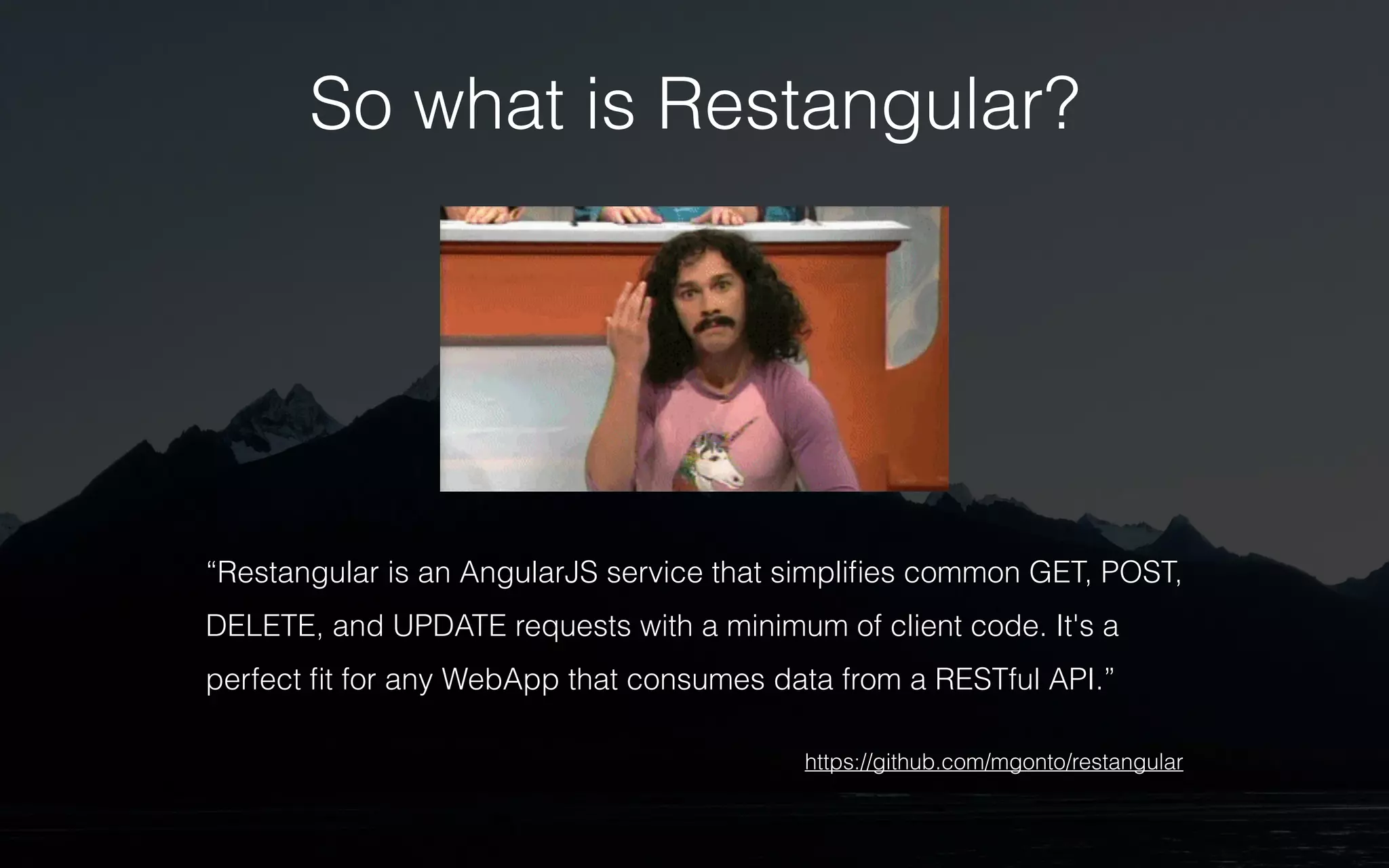 So what is Restangular?

“Restangular is an AngularJS service that simplifies common GET, POST, DELETE, and UPDATE requests with a minimum of client code. It's a perfect fit for any WebApp that consumes data from a RESTful API.”

https://github.com/mgonto/restangular